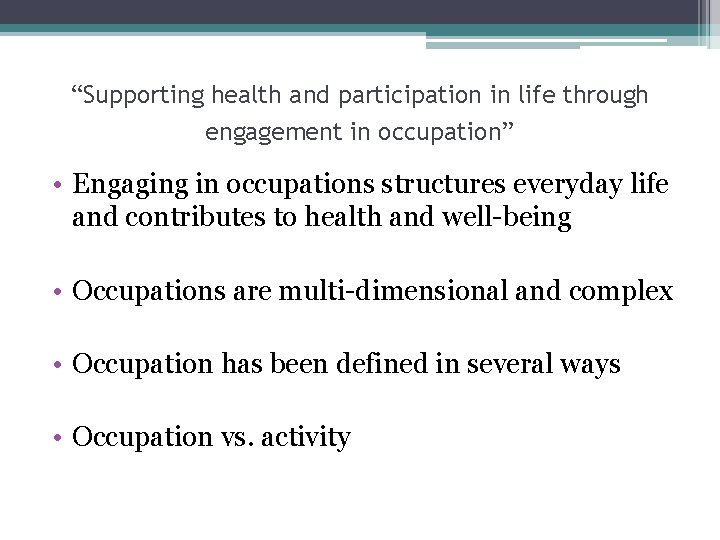 “Supporting health and participation in life through engagement in occupation”

• Engaging in occupations structures everyday life and contributes to health and well-being

• Occupations are multi-dimensional and complex

• Occupation has been defined in several ways

• Occupation vs. activity